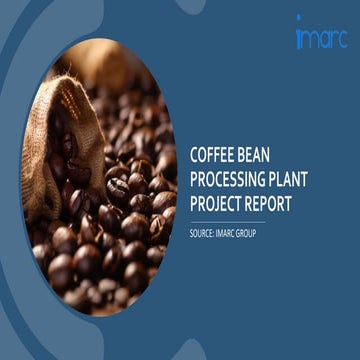 imarc

COFFEE BEAN PROCESSING PLANT PROJECT REPORT

SOURCE: IMARC GROUP